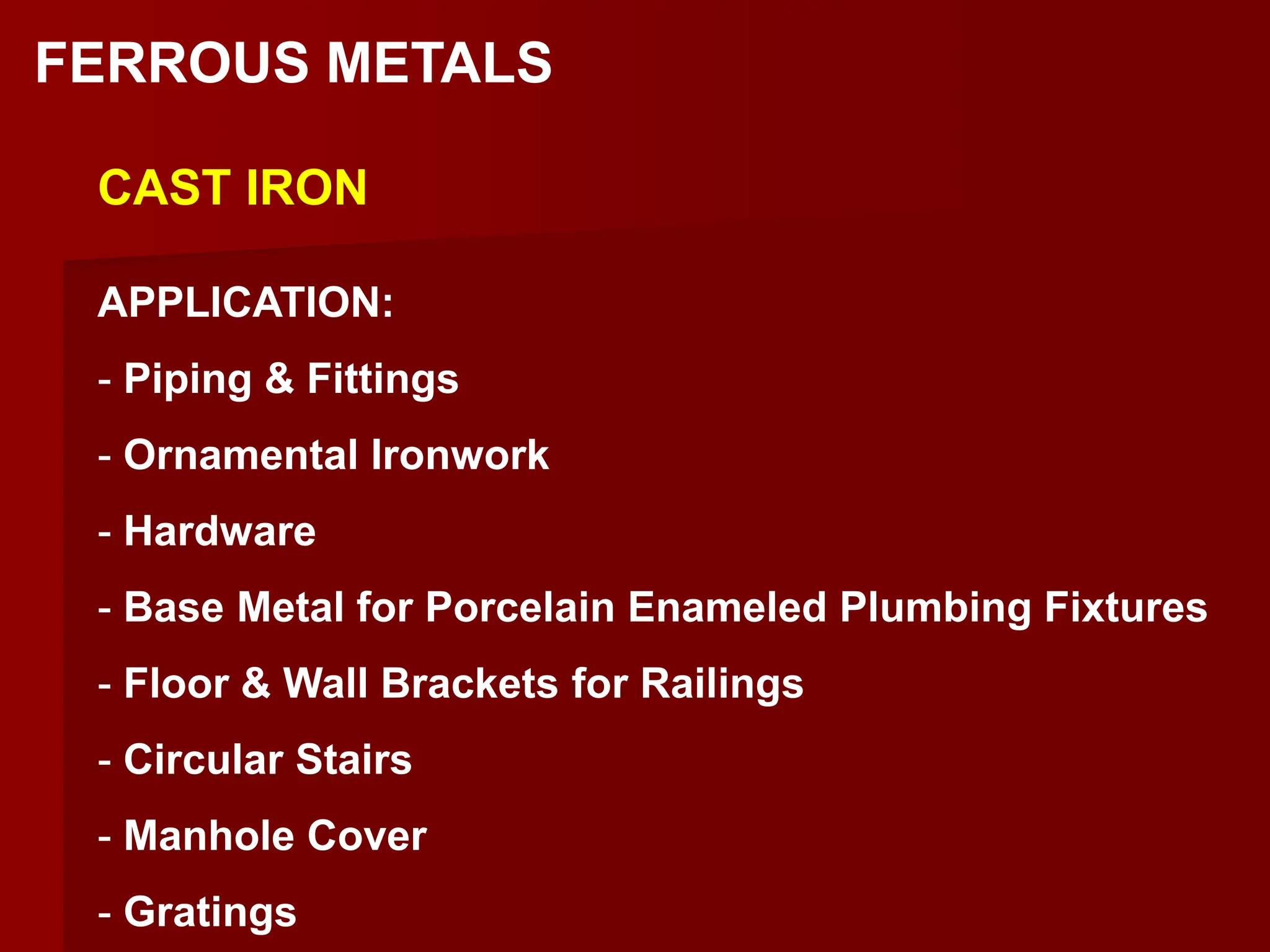 FERROUS METALS

CAST IRON

APPLICATION:

- Piping & Fittings

- Ornamental Ironwork

- Hardware

- Base Metal for Porcelain Enameled Plumbing Fixtures

- Floor & Wall Brackets for Railings

- Circular Stairs

- Manhole Cover

- Gratings